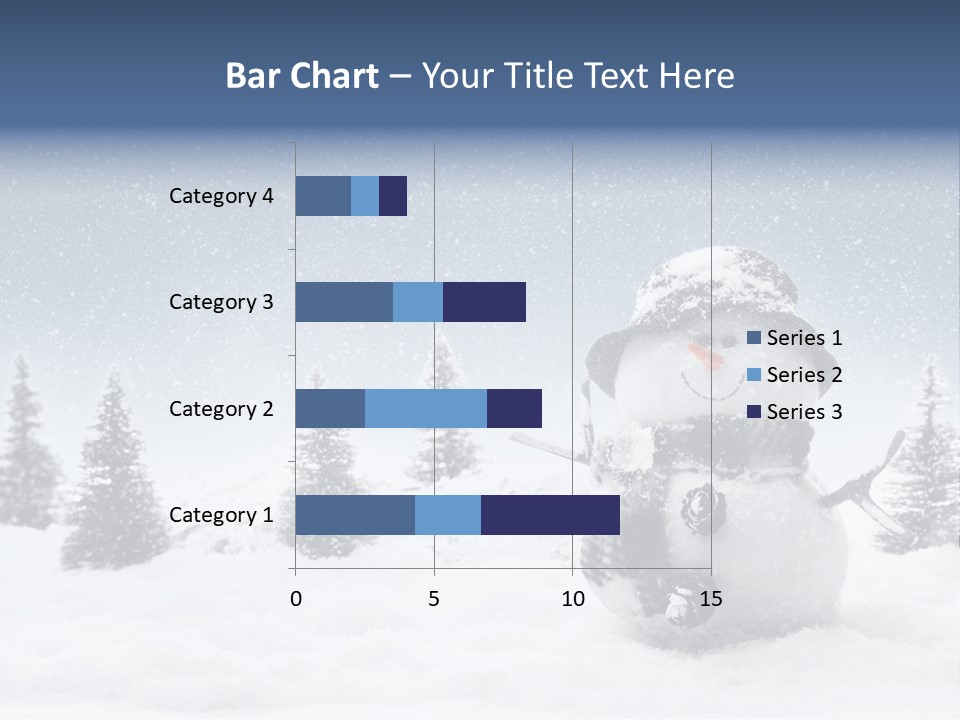 Bar Chart – Your Title Text Here

Category 4
Category 3
Category 2
Category 1

0
5
10
15

Series 1
Series 2
Series 3